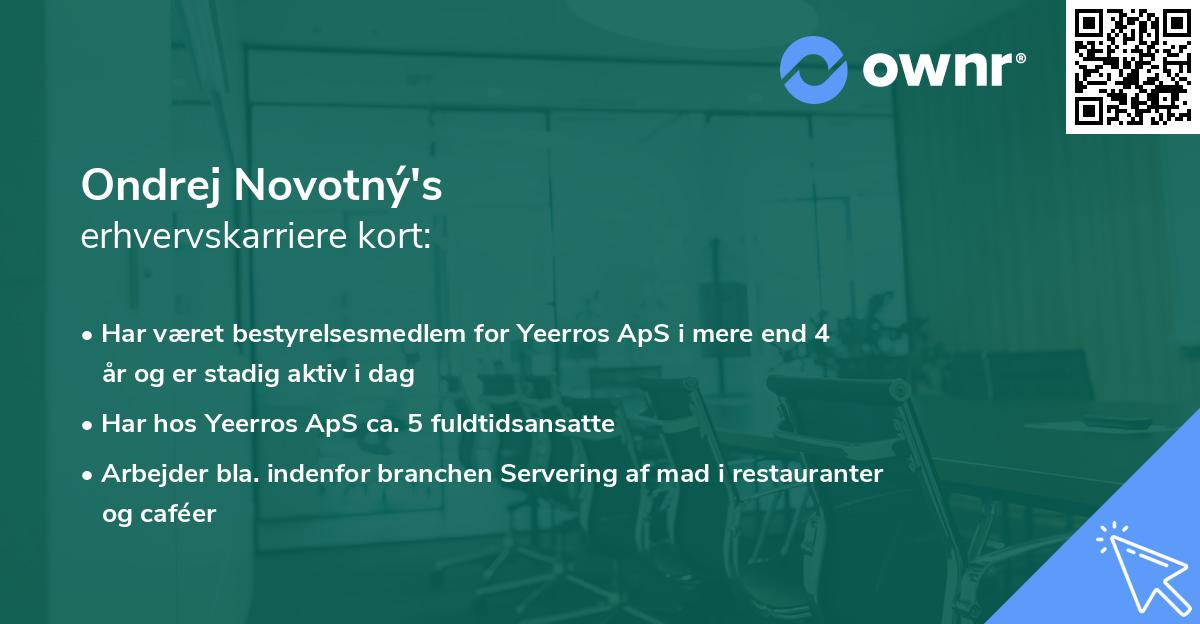 ownr®

Ondrej Novotný's
erhvervskarriere kort:

• Har været bestyrelsesmedlem for Yeerros ApS i mere end 4 år og er stadig aktiv i dag

• Har hos Yeerros ApS ca. 5 fuldtidsansatte

• Arbejder bla. indenfor branchen Servering af mad i restauranter og caféer